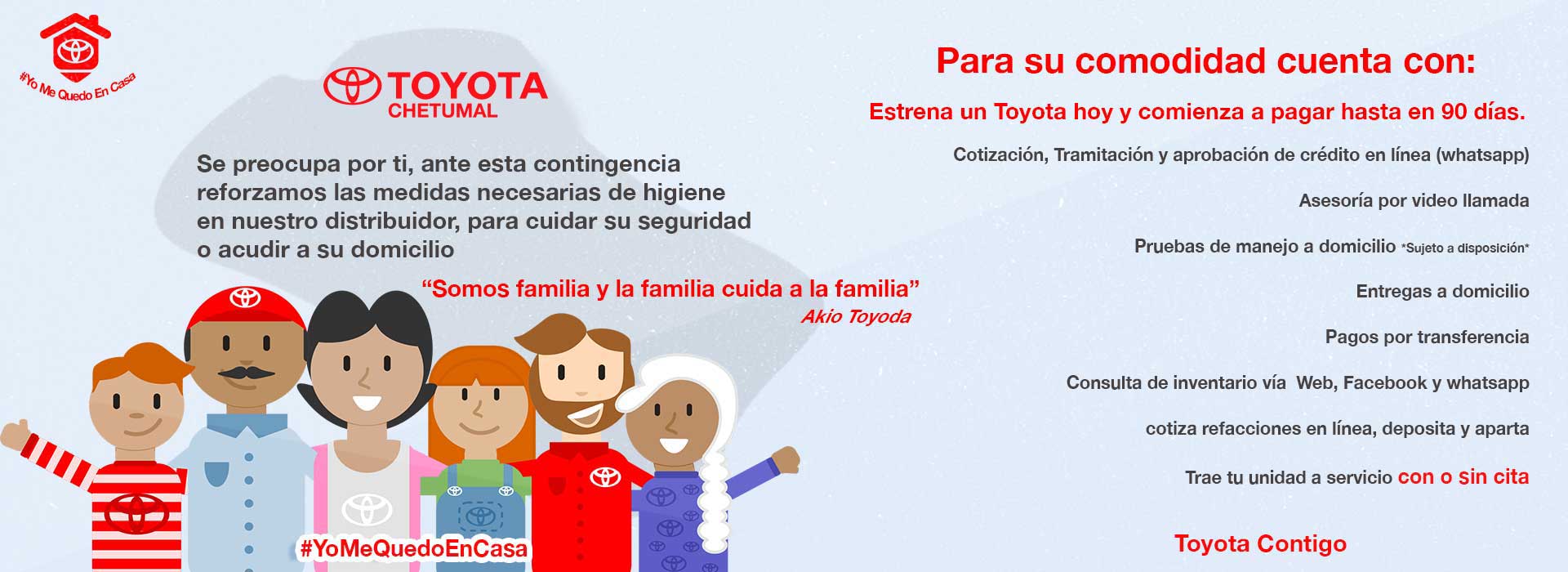 #Yo Me Quedo En Casa

TOYOTA
CHETUMAL

Se preocupa por ti, ante esta contingencia reforzamos las medidas necesarias de higiene en nuestro distribuidor, para cuidar su seguridad o acudir a su domicilio

“Somos familia y la familia cuida a la familia”
Akio Toyoda

#YoMeQuedoEnCasa

Para su comodidad cuenta con:

Estrena un Toyota hoy y comienza a pagar hasta en 90 días.

Cotización, Tramitación y aprobación de crédito en línea (whatsapp)

Asesoría por video llamada

Pruebas de manejo a domicilio *Sujeto a disposición*

Entregas a domicilio

Pagos por transferencia

Consulta de inventario vía Web, Facebook y whatsapp

cotiza refacciones en línea, deposita y aparta

Trae tu unidad a servicio con o sin cita

Toyota Contigo